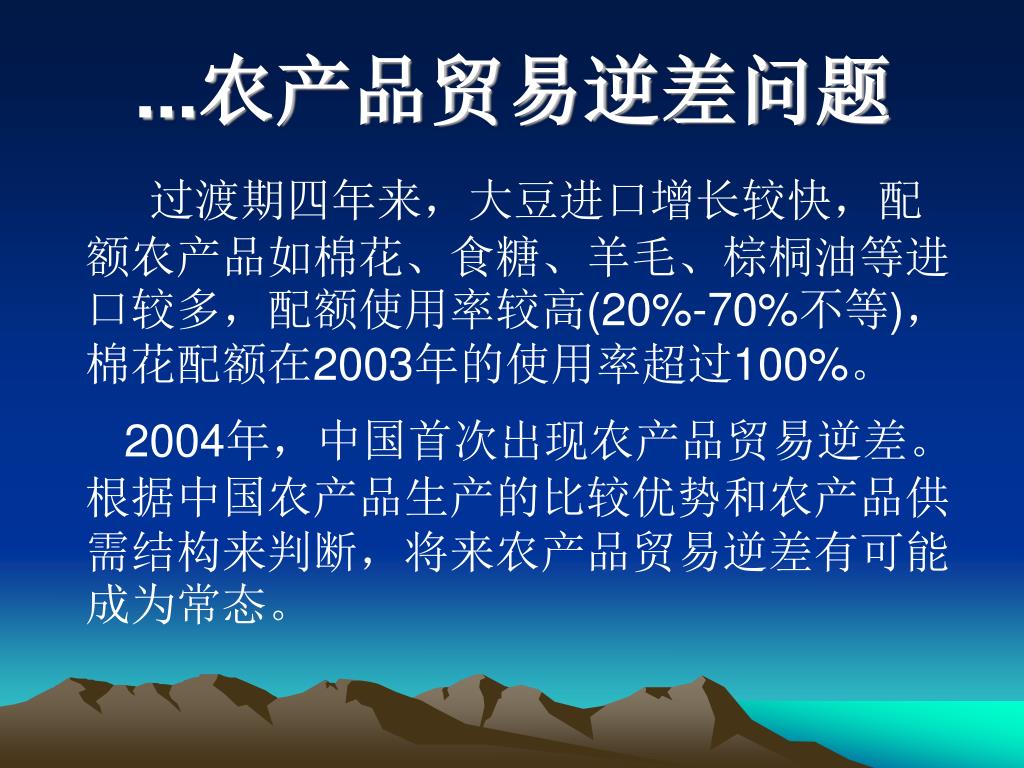 ...农产品贸易逆差问题

过渡期四年来，大豆进口增长较快，配额农产品如棉花、食糖、羊毛、棕榈油等进口较多，配额使用率较高(20%-70%不等)，棉花配额在2003年的使用率超过100%。

2004年，中国首次出现农产品贸易逆差。根据中国农产品生产的比较优势和农产品供需结构来判断，将来农产品贸易逆差有可能成为常态。